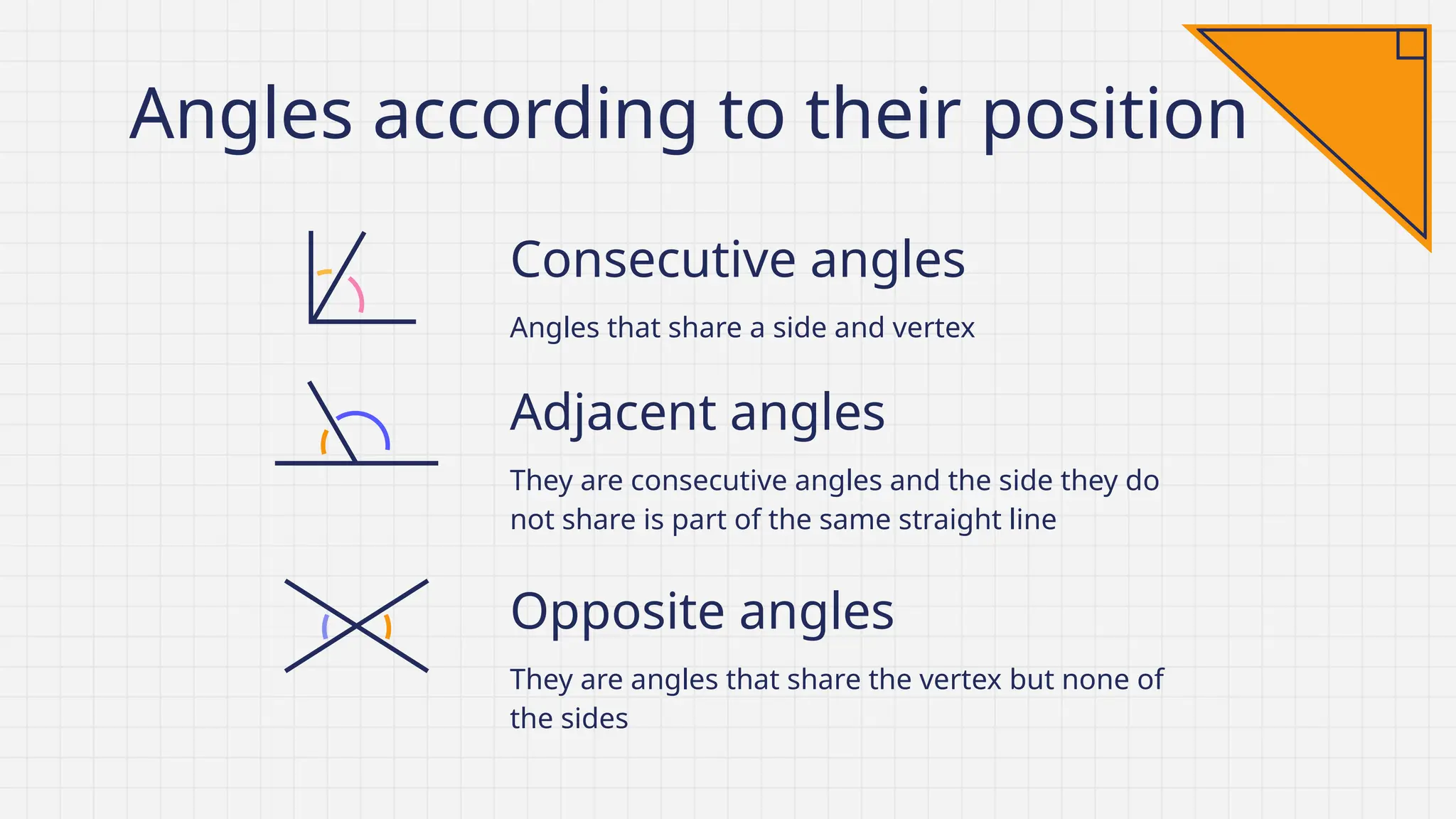 Angles according to their position

Consecutive angles

Angles that share a side and vertex

Adjacent angles

They are consecutive angles and the side they do not share is part of the same straight line

Opposite angles

They are angles that share the vertex but none of the sides